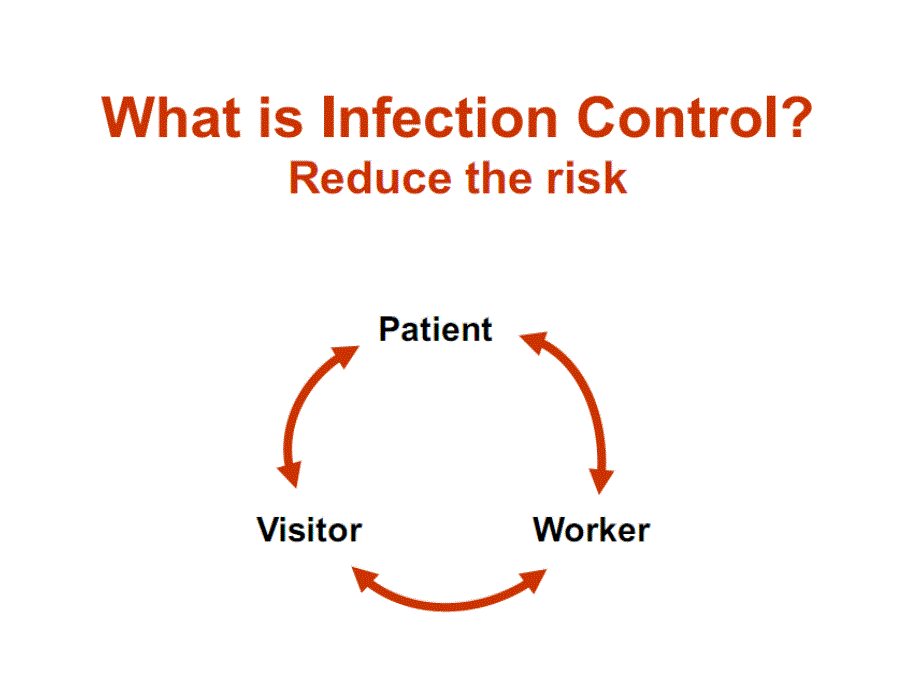 What is Infection Control?
Reduce the risk

Patient

Visitor

Worker